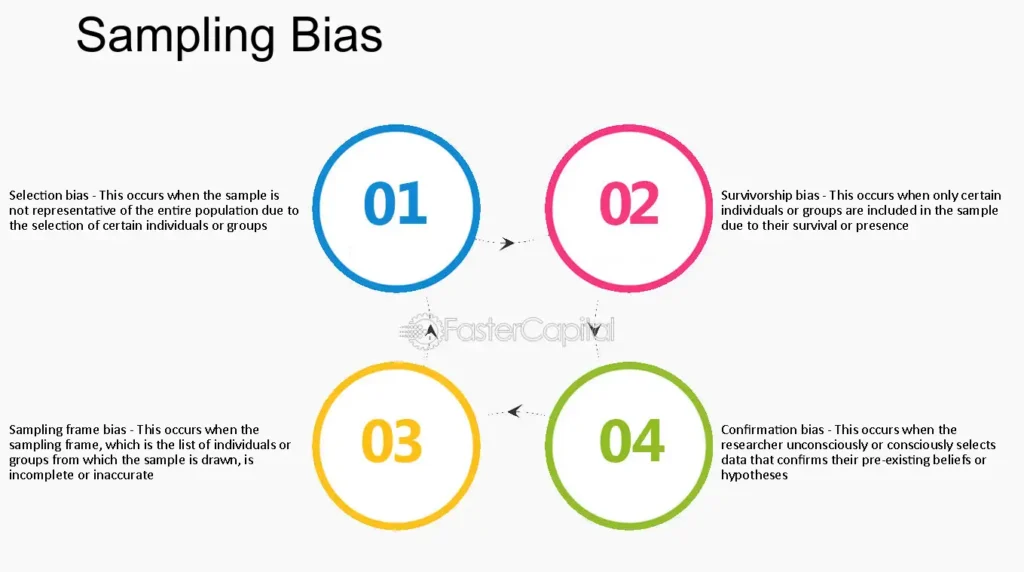 Sampling Bias

Selection bias - This occurs when the sample is not representative of the entire population due to the selection of certain individuals or groups

01

02

Survivorship bias - This occurs when only certain individuals or groups are included in the sample due to their survival or presence

FasterCapital

Sampling frame bias - This occurs when the sampling frame, which is the list of individuals or groups from which the sample is drawn, is incomplete or inaccurate

03

04

Confirmation bias - This occurs when the researcher unconsciously or consciously selects data that confirms their pre-existing beliefs or hypotheses